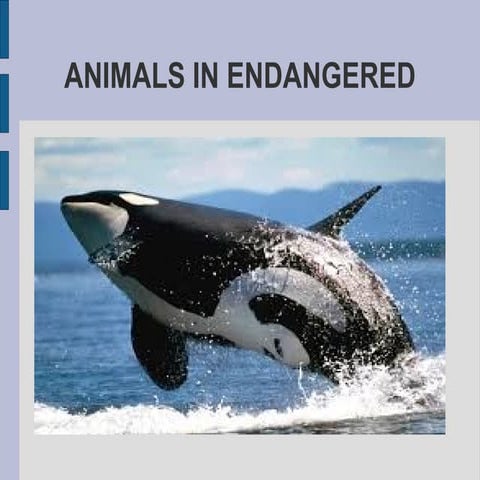 ANIMALS IN ENDANGERED